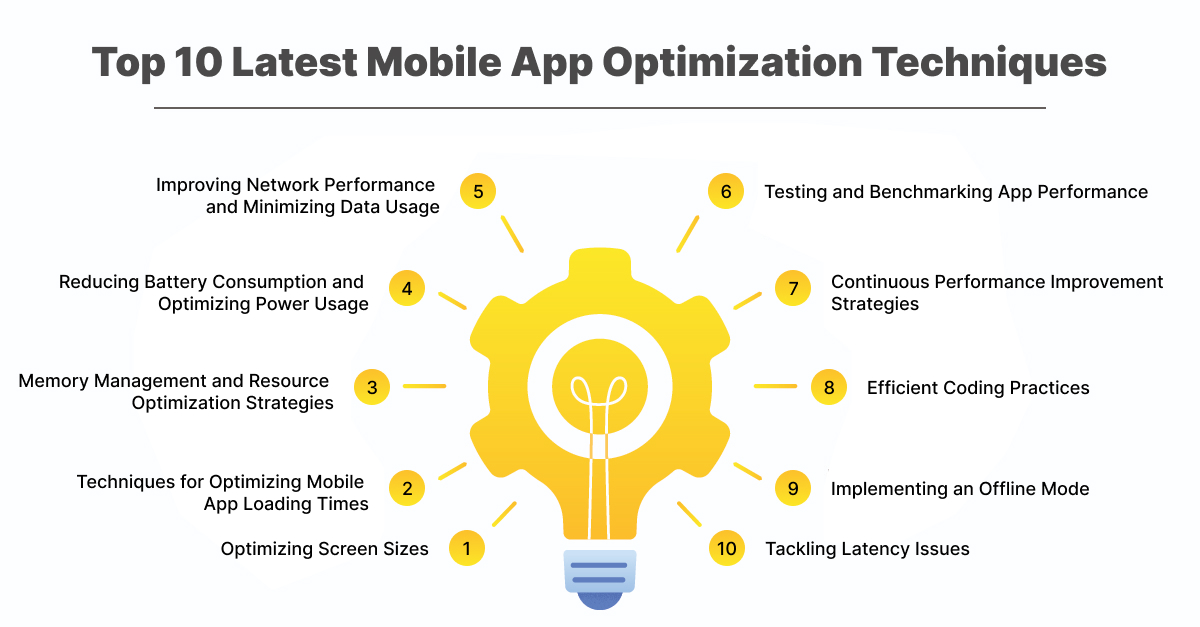 Top 10 Latest Mobile App Optimization Techniques

Improving Network Performance and Minimizing Data Usage 5

Reducing Battery Consumption and Optimizing Power Usage 4

Memory Management and Resource Optimization Strategies 3

Techniques for Optimizing Mobile App Loading Times 2

Optimizing Screen Sizes 1

6 Testing and Benchmarking App Performance

7 Continuous Performance Improvement Strategies

8 Efficient Coding Practices

9 Implementing an Offline Mode

10 Tackling Latency Issues